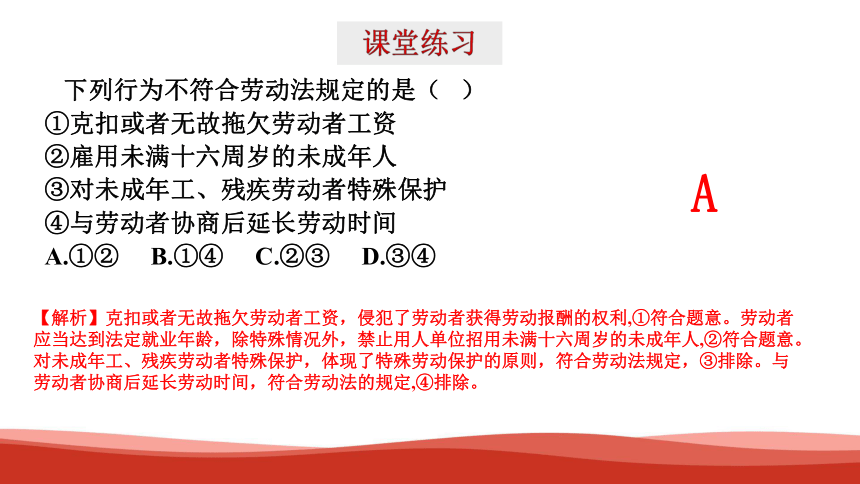 课堂练习

下列行为不符合劳动法规定的是（ ）
①克扣或者无故拖欠劳动者工资
②雇用未满十六周岁的未成年人
③对未成年工、残疾劳动者特殊保护
④与劳动者协商后延长劳动时间
A.①② B.①④ C.②③ D.③④

A

【解析】克扣或者无故拖欠劳动者工资，侵犯了劳动者获得劳动报酬的权利,①符合题意。劳动者应当达到法定就业年龄，除特殊情况外，禁止用人单位招用未满十六周岁的未成年人,②符合题意。对未成年工、残疾劳动者特殊保护，体现了特殊劳动保护的原则，符合劳动法规定，③排除。与劳动者协商后延长劳动时间，符合劳动法的规定,④排除。